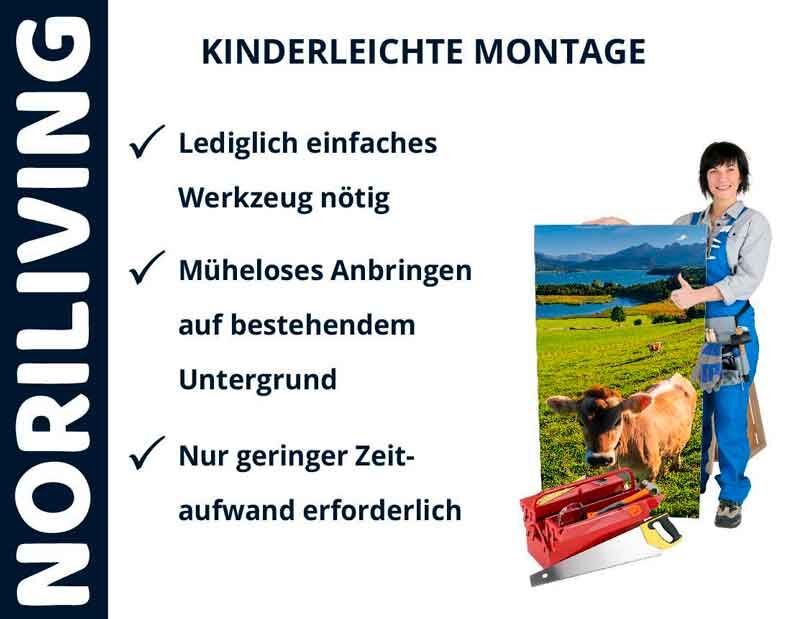 NORILIVING

KINDERLEICHTE MONTAGE

✓ Lediglich einfaches Werkzeug nötig

✓ Müheloses Anbringen auf bestehendem Untergrund

✓ Nur geringer Zeitaufwand erforderlich